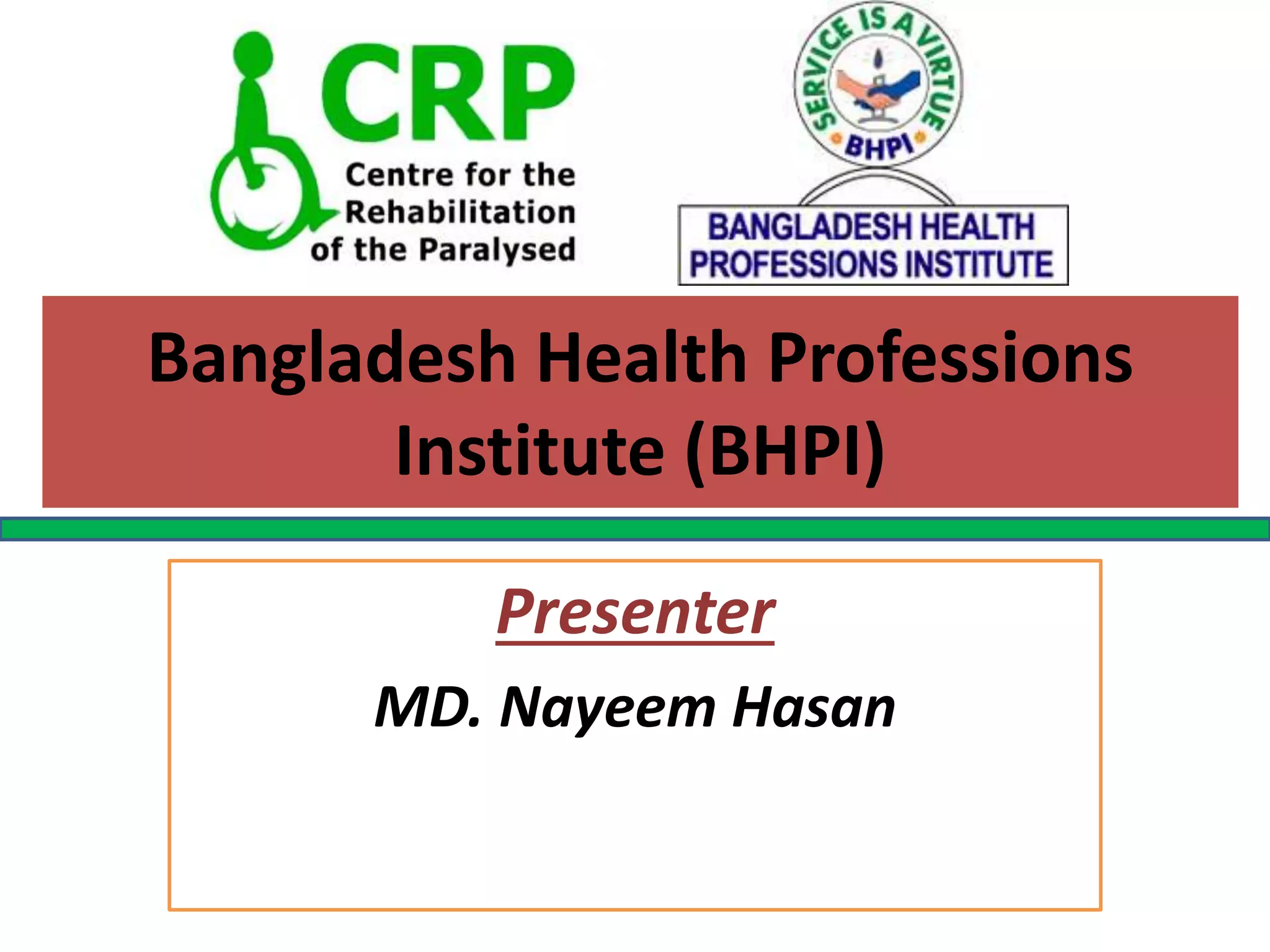 CRP
Centre for the Rehabilitation of the Paralysed

SERVICE IS A VIRTUE
BHPI
BANGLADESH HEALTH PROFESSIONS INSTITUTE

Bangladesh Health Professions Institute (BHPI)

Presenter

MD. Nayeem Hasan